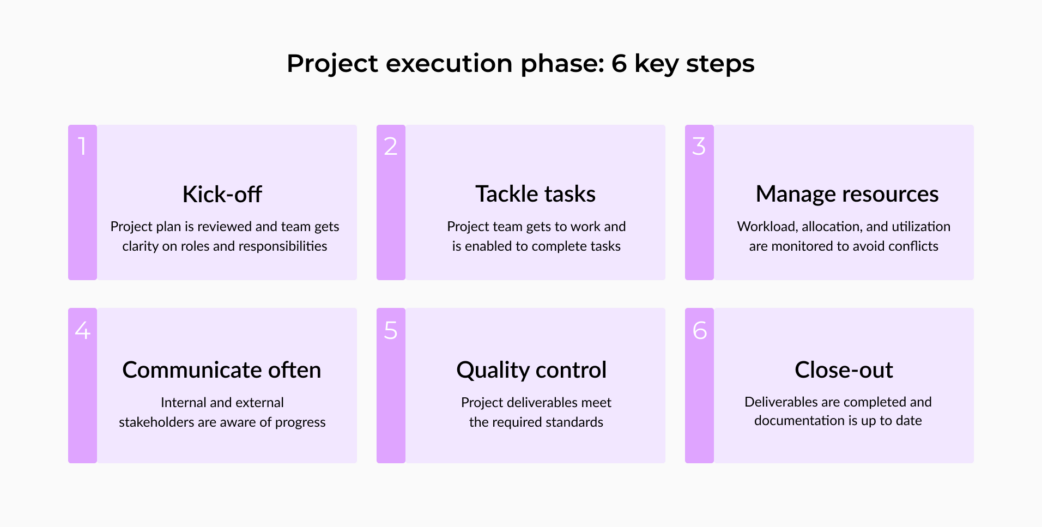 Project execution phase: 6 key steps

1

Kick-off

Project plan is reviewed and team gets clarity on roles and responsibilities

2

Tackle tasks

Project team gets to work and is enabled to complete tasks

3

Manage resources

Workload, allocation, and utilization are monitored to avoid conflicts

4

Communicate often

Internal and external stakeholders are aware of progress

5

Quality control

Project deliverables meet the required standards

6

Close-out

Deliverables are completed and documentation is up to date